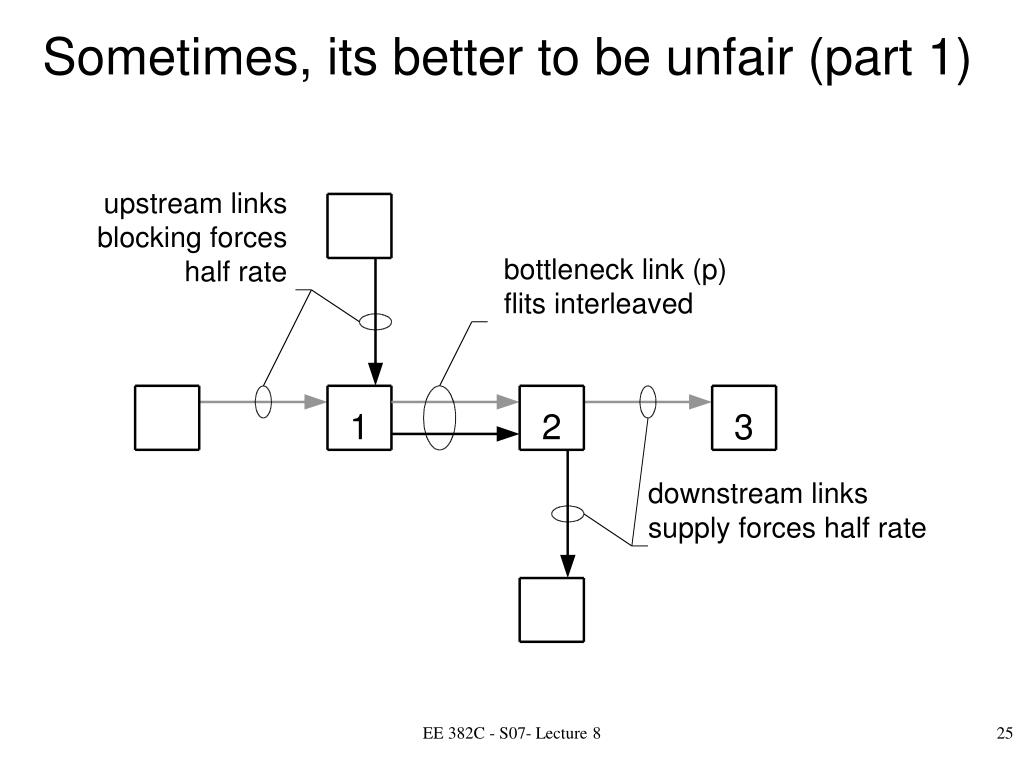 Sometimes, its better to be unfair (part 1)

upstream links blocking forces half rate

bottleneck link (p) flits interleaved

1

2

3

downstream links supply forces half rate

EE 382C - S07- Lecture 8

25